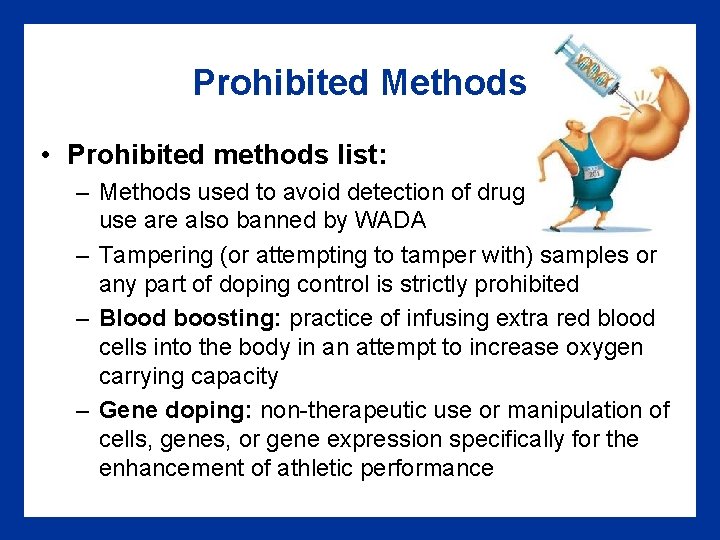 Prohibited Methods

• Prohibited methods list:
– Methods used to avoid detection of drug use are also banned by WADA
– Tampering (or attempting to tamper with) samples or any part of doping control is strictly prohibited
– Blood boosting: practice of infusing extra red blood cells into the body in an attempt to increase oxygen carrying capacity
– Gene doping: non-therapeutic use or manipulation of cells, genes, or gene expression specifically for the enhancement of athletic performance